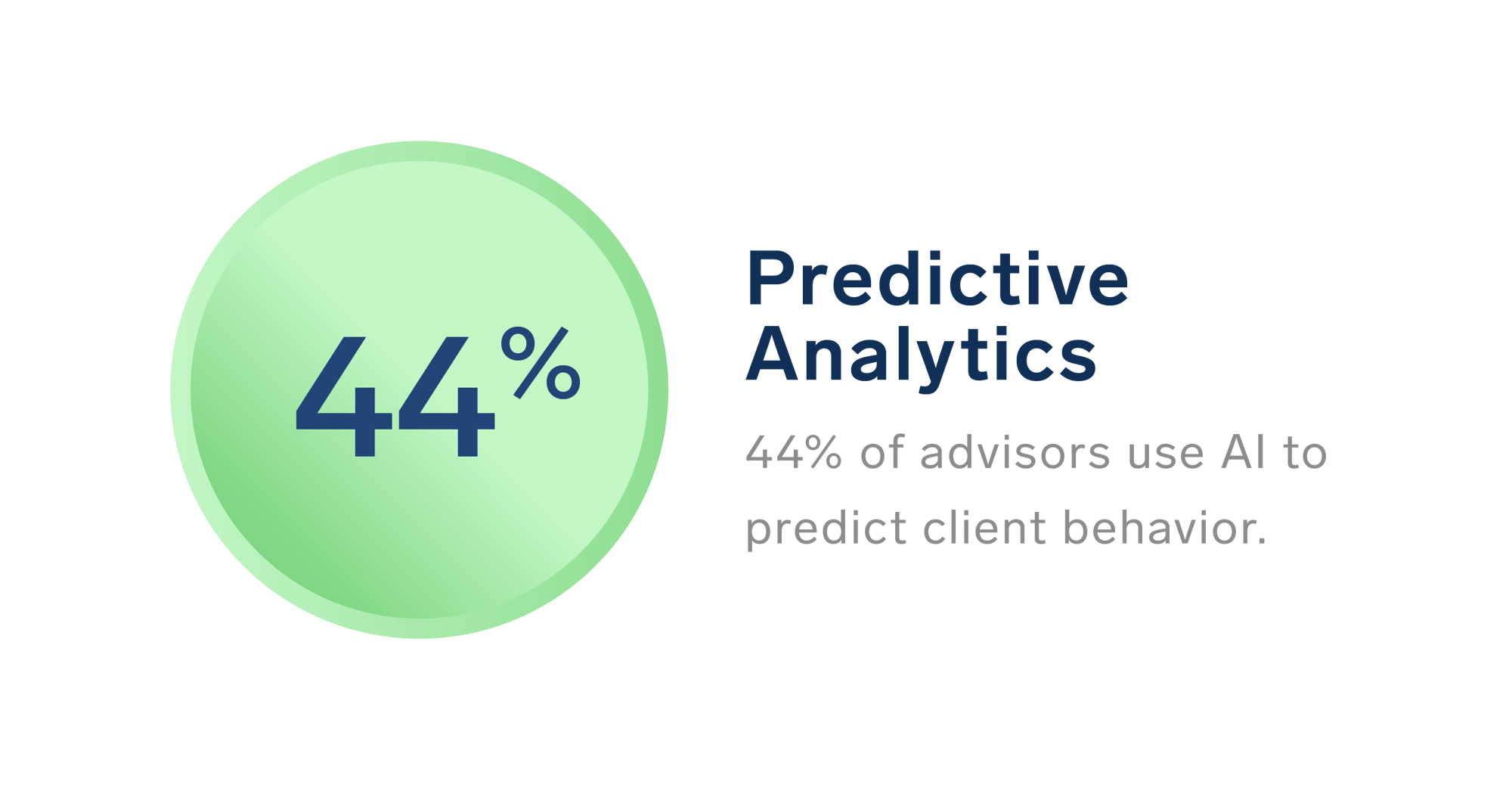 44%

Predictive Analytics

44% of advisors use AI to predict client behavior.